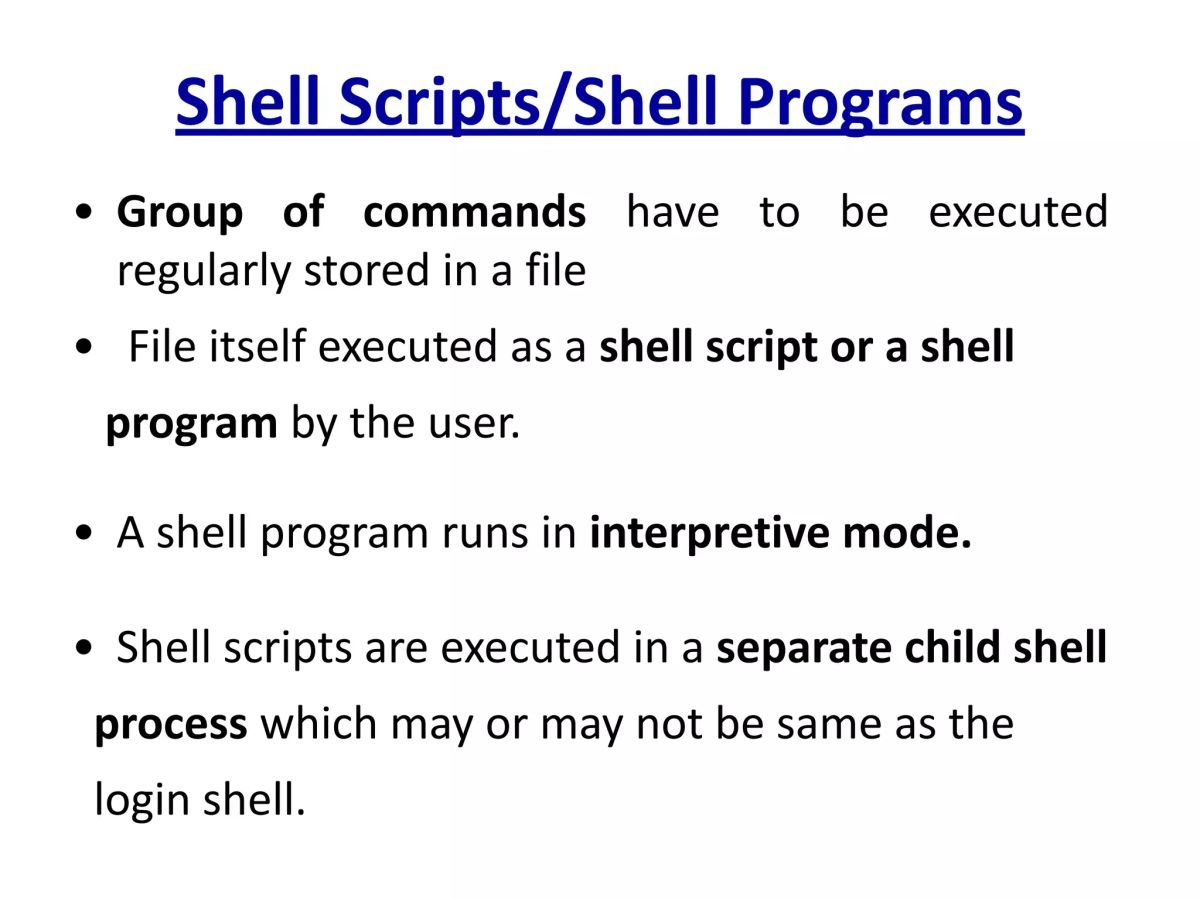 Shell Scripts/Shell Programs

• Group of commands have to be executed regularly stored in a file

• File itself executed as a shell script or a shell program by the user.

• A shell program runs in interpretive mode.

• Shell scripts are executed in a separate child shell process which may or may not be same as the login shell.